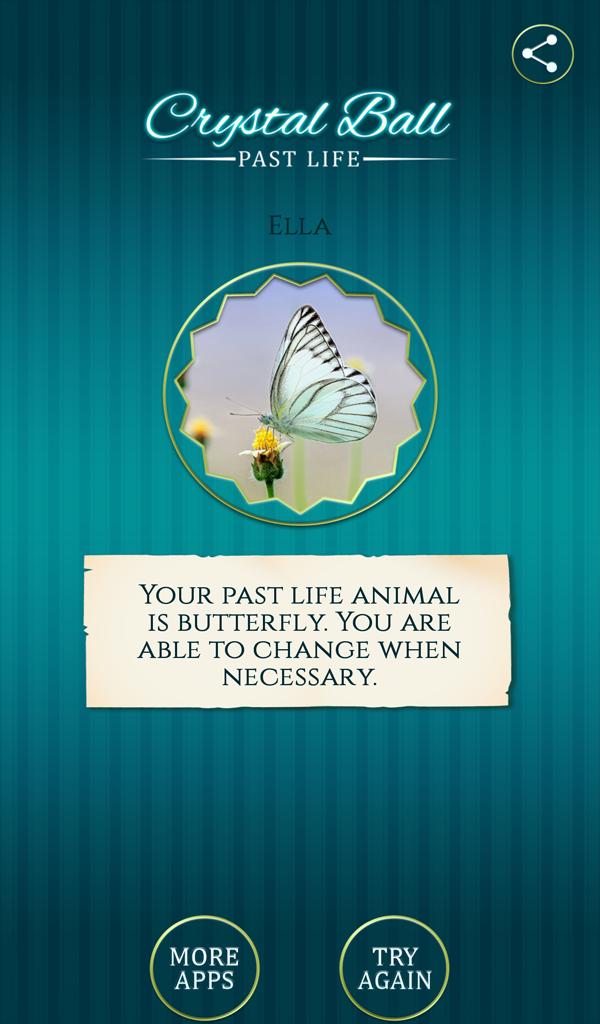 Crystal Ball
PAST LIFE

Ella

Your past life animal is butterfly. You are able to change when necessary.

MORE APPS

TRY AGAIN